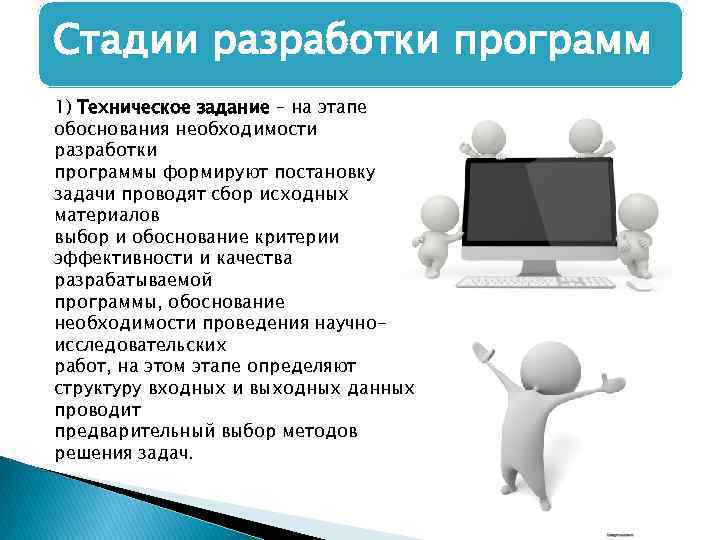 Стадии разработки программ

1) Техническое задание – на этапе обоснования необходимости разработки программы формируют постановку задачи проводят сбор исходных материалов выбор и обоснование критерии эффективности и качества разрабатываемой программы, обоснование необходимости проведения научно-исследовательских работ, на этом этапе определяют структуру входных и выходных данных проводит предварительный выбор методов решения задач.